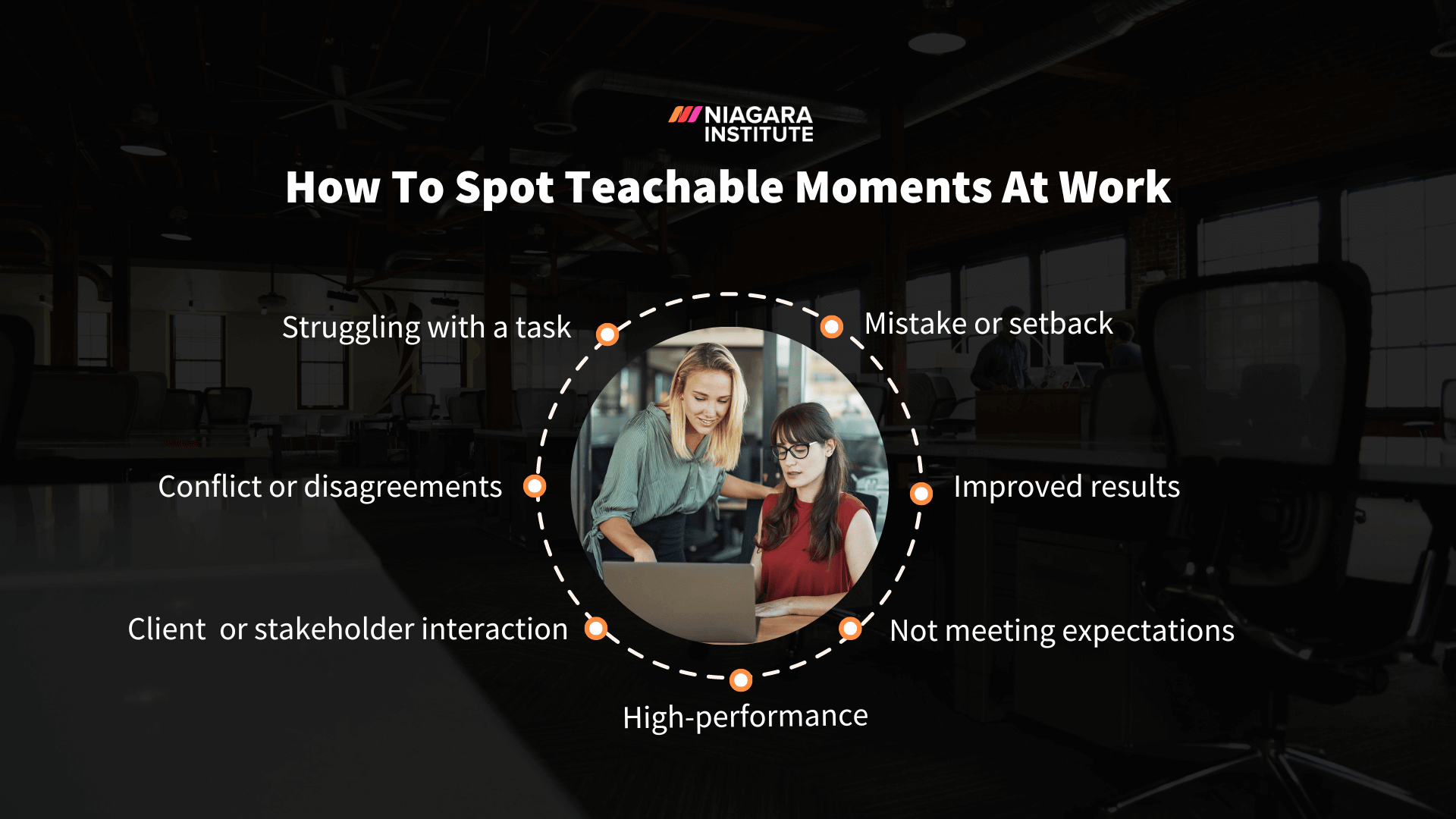 NIAGARA INSTITUTE

How To Spot Teachable Moments At Work

Struggling with a task

Mistake or setback

Conflict or disagreements

Improved results

Client  or stakeholder interaction

Not meeting expectations

High-performance